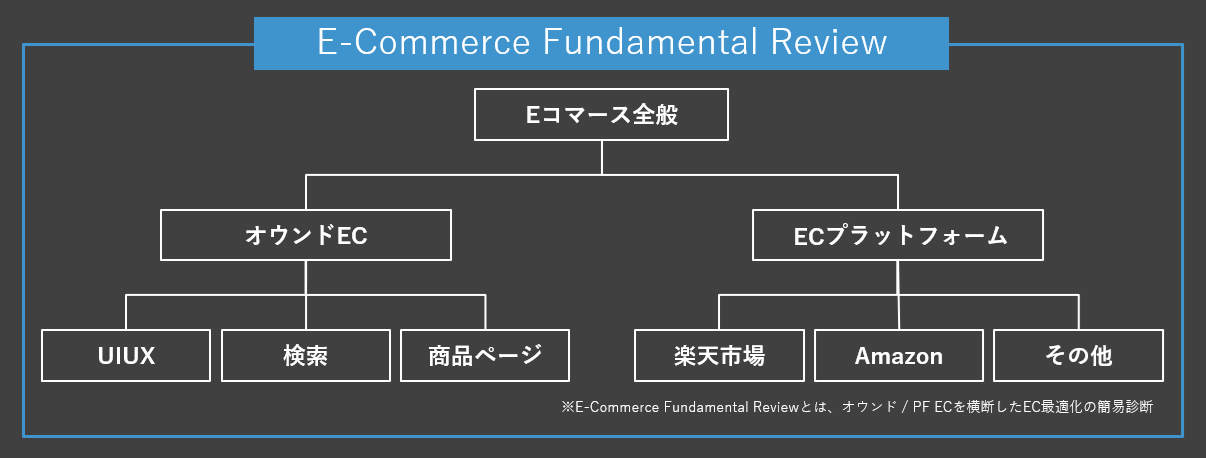 E-Commerce Fundamental Review

Eコマース全般

オウンドEC

ECプラットフォーム

UIUX

検索

商品ページ

楽天市場

Amazon

その他

※E-Commerce Fundamental Reviewとは、オウンド / PF ECを横断したEC最適化の簡易診断